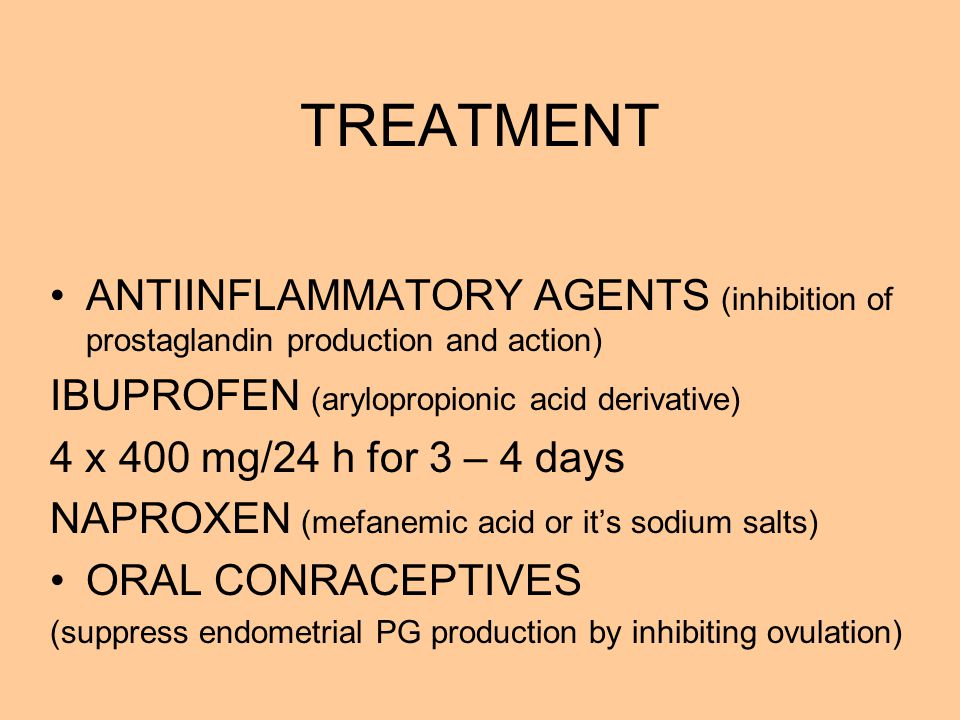 TREATMENT

• ANTIINFLAMMATORY AGENTS (inhibition of prostaglandin production and action)

IBUPROFEN (arylopropionic acid derivative)

4 x 400 mg/24 h for 3 – 4 days

NAPROXEN (mefanemic acid or it’s sodium salts)

• ORAL CONRACEPTIVES

(suppress endometrial PG production by inhibiting ovulation)